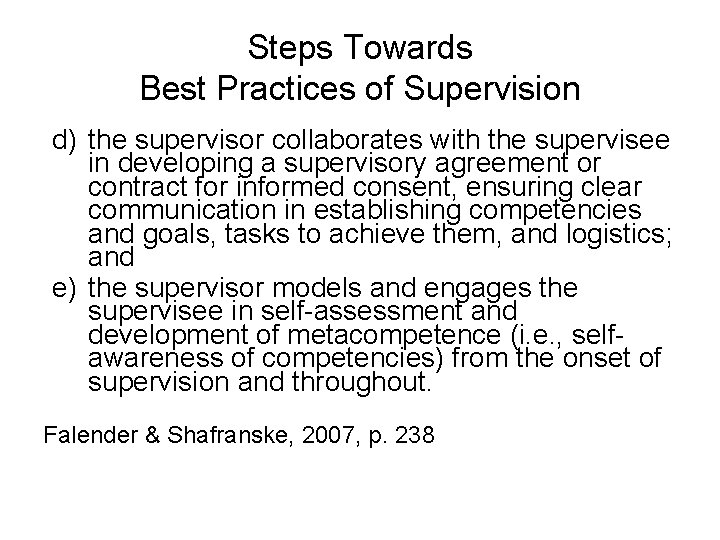 Steps Towards
Best Practices of Supervision

d) the supervisor collaborates with the supervisee in developing a supervisory agreement or contract for informed consent, ensuring clear communication in establishing competencies and goals, tasks to achieve them, and logistics; and

e) the supervisor models and engages the supervisee in self-assessment and development of metacompetence (i.e., self-awareness of competencies) from the onset of supervision and throughout.

Falender & Shafranske, 2007, p. 238